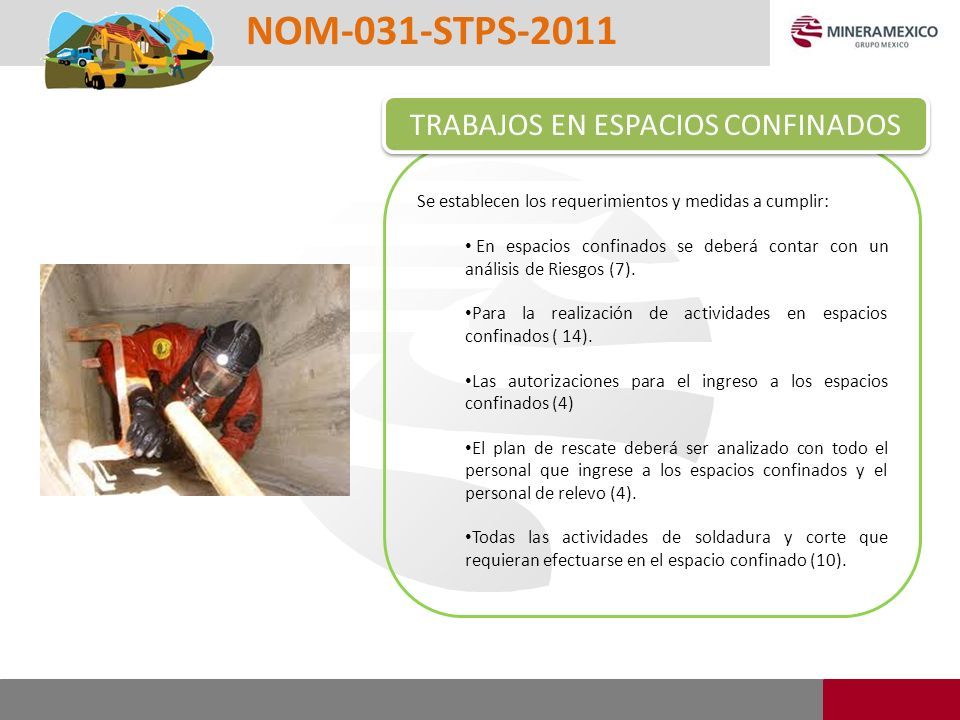 NOM-031-STPS-2011

MINERAMEXICO
GRUPO MEXICO

TRABAJOS EN ESPACIOS CONFINADOS

Se establecen los requerimientos y medidas a cumplir:

• En espacios confinados se deberá contar con un análisis de Riesgos (7).

•Para la realización de actividades en espacios confinados ( 14).

•Las autorizaciones para el ingreso a los espacios confinados (4)

•El plan de rescate deberá ser analizado con todo el personal que ingrese a los espacios confinados y el personal de relevo (4).

•Todas las actividades de soldadura y corte que requieran efectuarse en el espacio confinado (10).